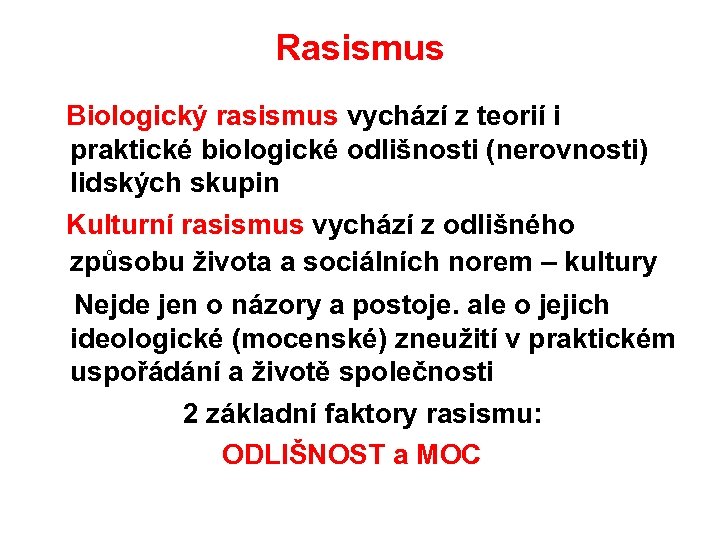 Rasismus

Biologický rasismus vychází z teorií i praktické biologické odlišnosti (nerovnosti) lidských skupin

Kulturní rasismus vychází z odlišného způsobu života a sociálních norem – kultury

Nejde jen o názory a postoje. ale o jejich ideologické (mocenské) zneužití v praktickém uspořádání a životě společnosti

2 základní faktory rasismu:

ODLIŠNOST a MOC